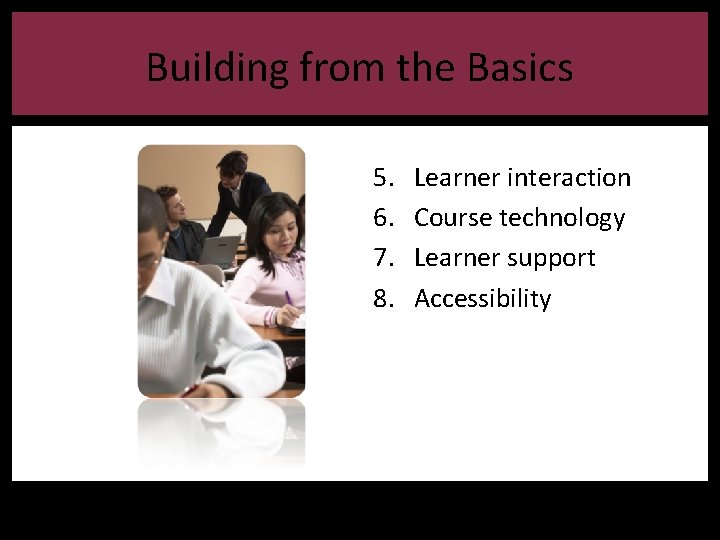 Building from the Basics

5. Learner interaction
6. Course technology
7. Learner support
8. Accessibility